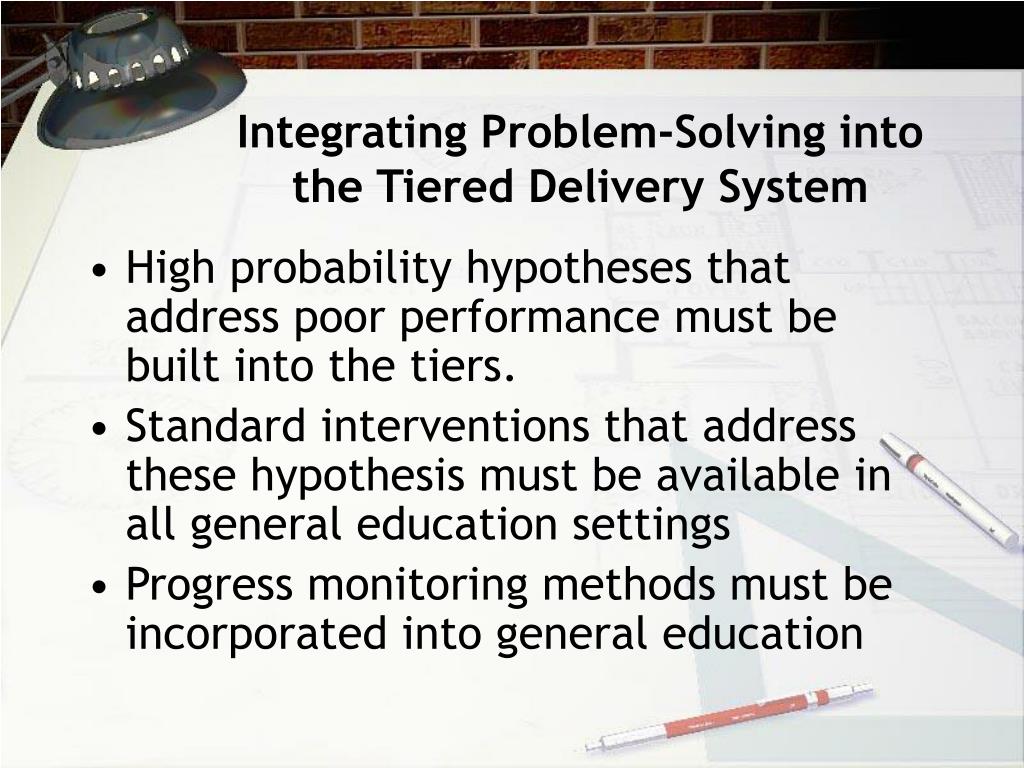 Integrating Problem-Solving into the Tiered Delivery System

• High probability hypotheses that address poor performance must be built into the tiers.
• Standard interventions that address these hypothesis must be available in all general education settings
• Progress monitoring methods must be incorporated into general education